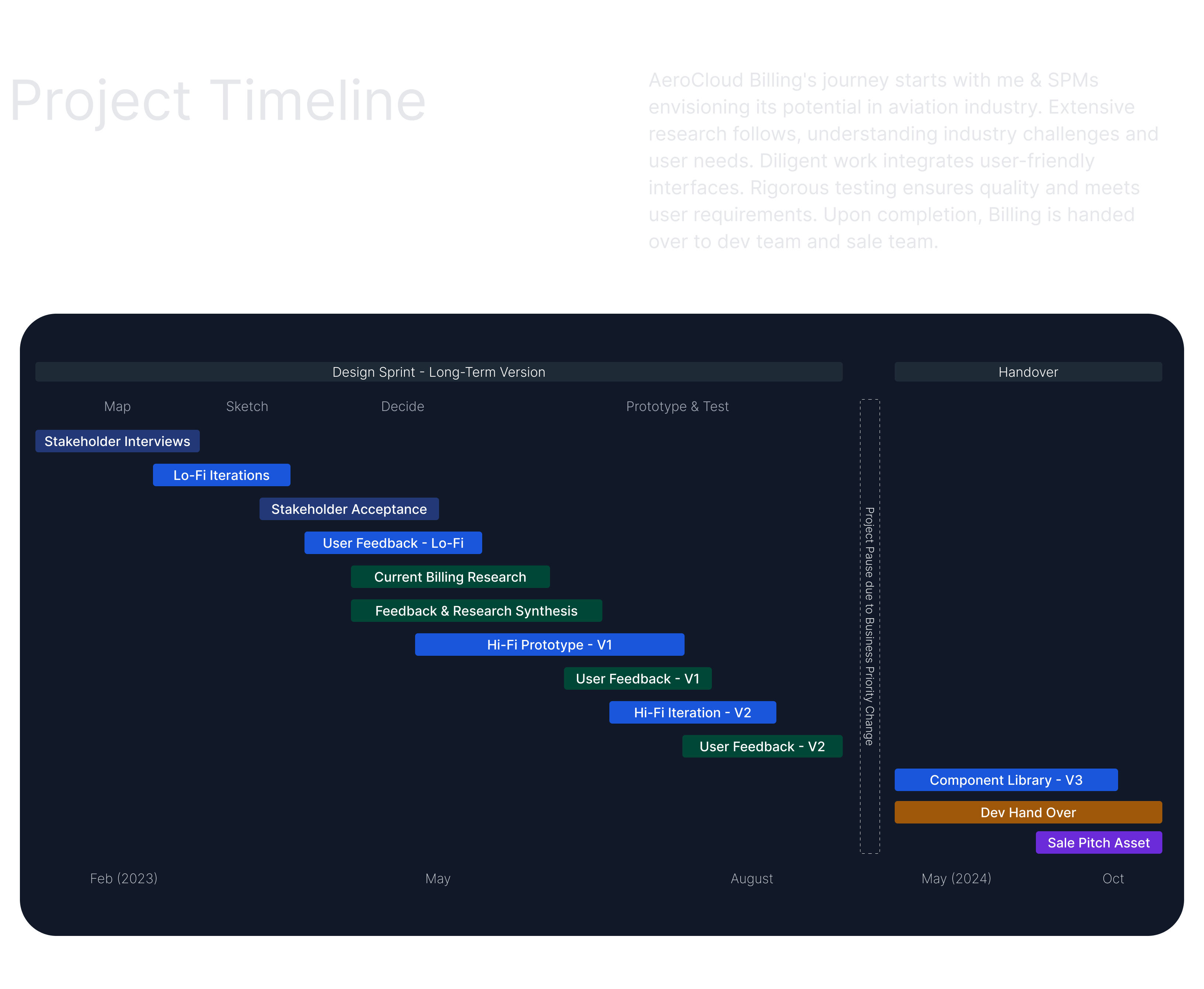 Project Timeline

AeroCloud Billing's journey starts with me & SPMs envisioning its potential in aviation industry. Extensive research follows, understanding industry challenges and user needs. Diligent work integrates user-friendly interfaces. Rigorous testing ensures quality and meets user requirements. Upon completion, Billing is handed over to dev team and sale team.

Design Sprint - Long-Term Version

Handover

Map

Sketch

Decide

Prototype & Test

Stakeholder Interviews

Lo-Fi Iterations

Stakeholder Acceptance

User Feedback - Lo-Fi

Current Billing Research

Feedback & Research Synthesis

Hi-Fi Prototype - V1

User Feedback - V1

Hi-Fi Iteration - V2

User Feedback - V2

Project Pause due to Business Priority Change

Component Library - V3

Dev Hand Over

Sale Pitch Asset

Feb (2023)

May

August

May (2024)

Oct